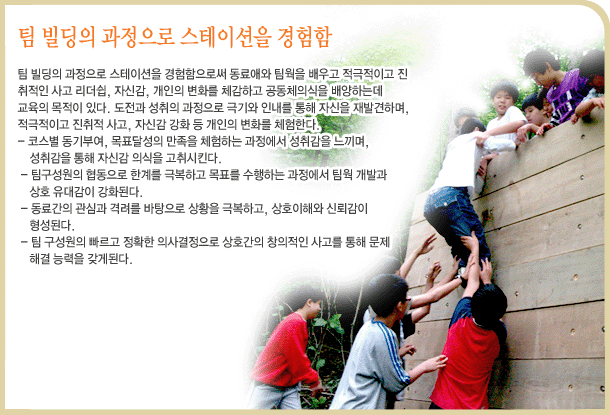 팀 빌딩의 과정으로 스테이션을 경험함

팀 빌딩의 과정으로 스테이션을 경험함으로써 동료애와 팀웍을 배우고 적극적이고 진취적인 사고 리더쉽, 자신감, 개인의 변화를 체감하고 공동체의식을 배양하는데 교육의 목적이 있다. 도전과 성취의 과정으로 극기와 인내를 통해 자신을 재발견하며, 적극적이고 진취적 사고, 자신감 강화 등 개인의 변화를 체험한다.
- 코스별 동기부여, 목표달성의 만족을 체험하는 과정에서 성취감을 느끼며, 성취감을 통해 자신감 의식을 고취시킨다.
- 팀구성원의 협동으로 한계를 극복하고 목표를 수행하는 과정에서 팀웍 개발과 상호 유대감이 강화된다.
- 동료간의 관심과 격려를 바탕으로 상황을 극복하고, 상호이해와 신뢰감이 형성된다.
- 팀 구성원의 빠르고 정확한 의사결정으로 상호간의 창의적인 사고를 통해 문제 해결 능력을 갖게된다.